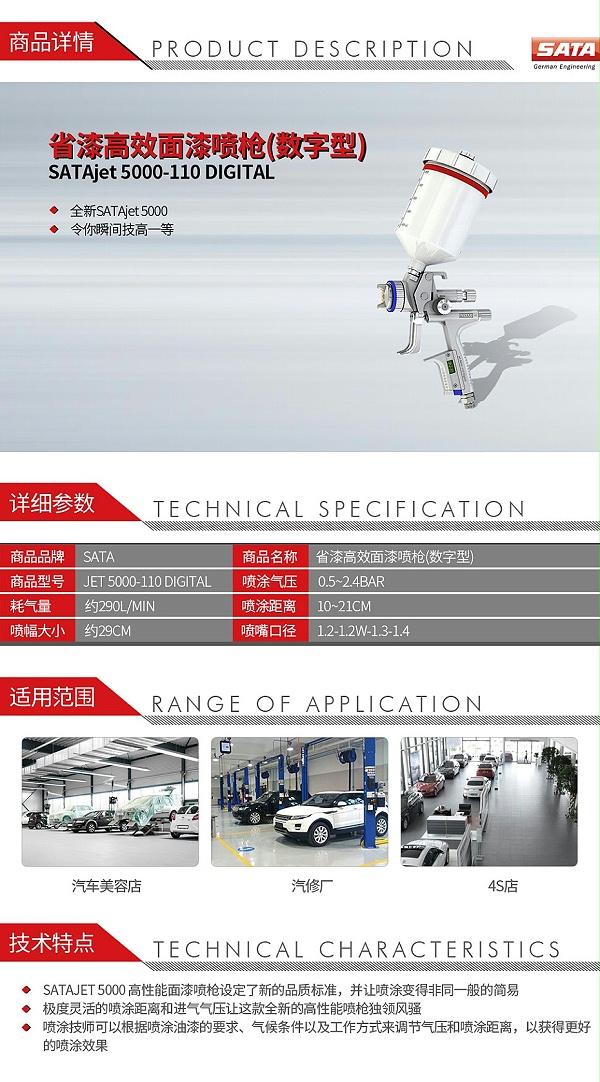 商品详情 PRODUCT DESCRIPTION

SATA German Engineering

省漆高效面漆喷枪(数字型)
SATAjet 5000-110 DIGITAL

全新SATAjet 5000
令你瞬间技高一等

详细参数 TECHNICAL SPECIFICATION

| 商品品牌 | SATA | 商品名称 | 省漆高效面漆喷枪(数字型) |
|---|---|---|---|
| 商品型号 | JET 5000-110 DIGITAL | 喷涂气压 | 0.5~2.4BAR |
| 耗气量 | 约290L/MIN | 喷涂距离 | 10~21CM |
| 喷幅大小 | 约29CM | 喷嘴口径 | 1.2-1.2W-1.3-1.4 |

适用范围 RANGE OF APPLICATION

汽车美容店
汽修厂
4S店

技术特点 TECHNICAL CHARACTERISTICS

SATAJET 5000 高性能面漆喷枪设定了新的品质标准，并让喷涂变得非同一般的简易
极度灵活的喷涂距离和进气气压让这款全新的高性能喷枪独领风骚
喷涂技师可以根据喷涂油漆的要求、气候条件以及工作方式来调节气压和喷涂距离，以获得更好的喷涂效果